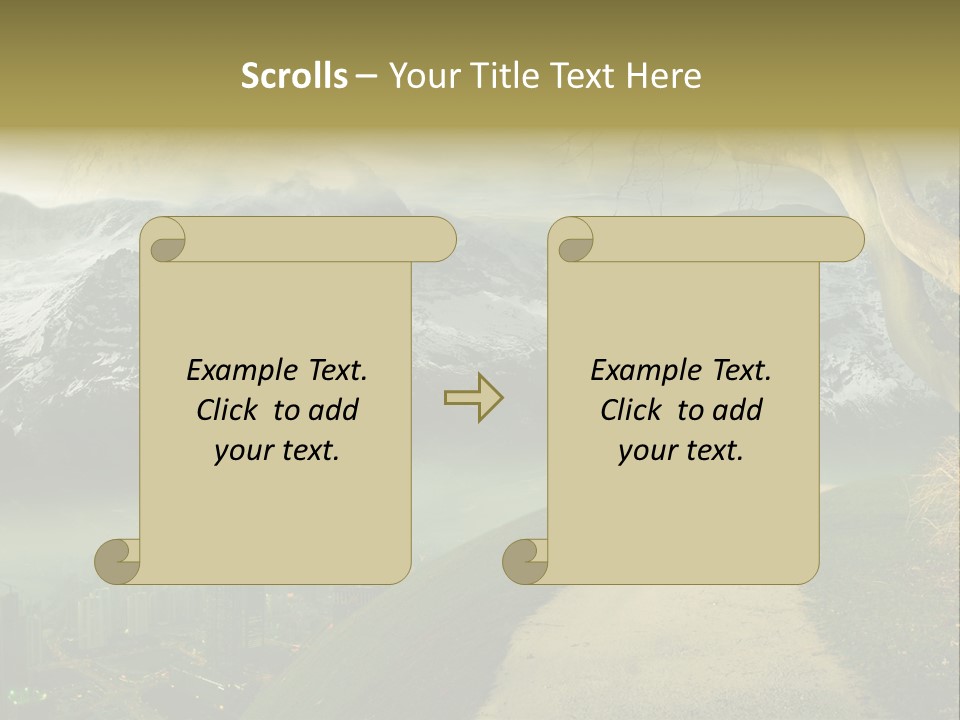 Scrolls – Your Title Text Here

Example Text. Click to add your text.

Example Text. Click to add your text.